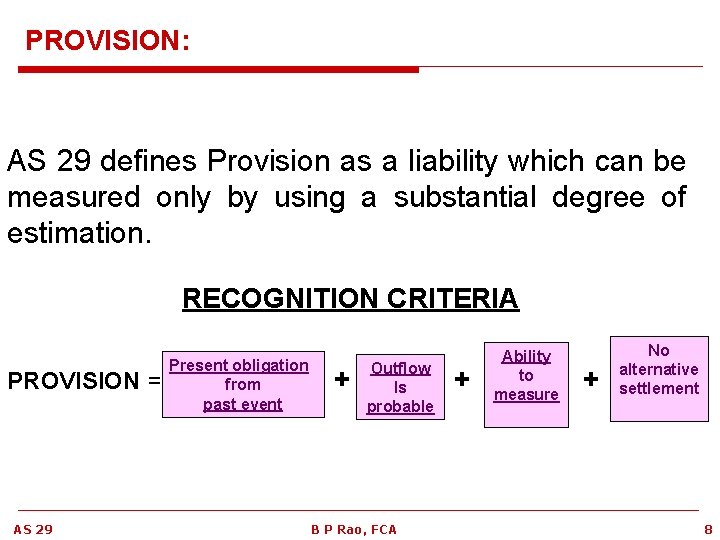 PROVISION:

AS 29 defines Provision as a liability which can be measured only by using a substantial degree of estimation.

RECOGNITION CRITERIA

PROVISION = Present obligation from past event + Outflow Is probable + Ability to measure + No alternative settlement

AS 29 B P Rao, FCA 8